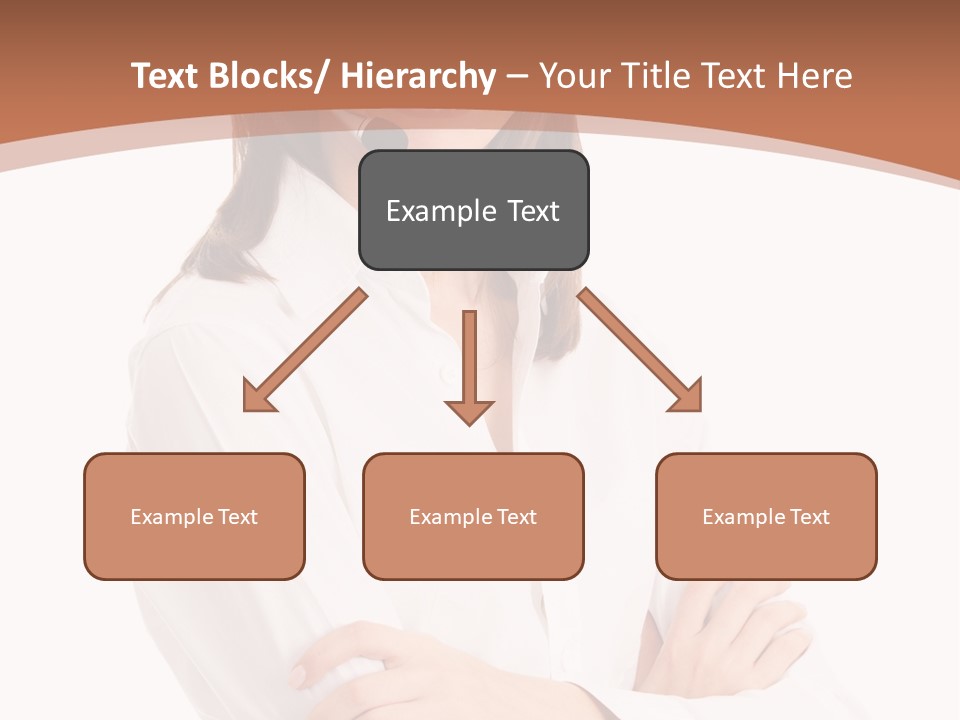 Text Blocks/ Hierarchy – Your Title Text Here

Example Text

Example Text

Example Text

Example Text